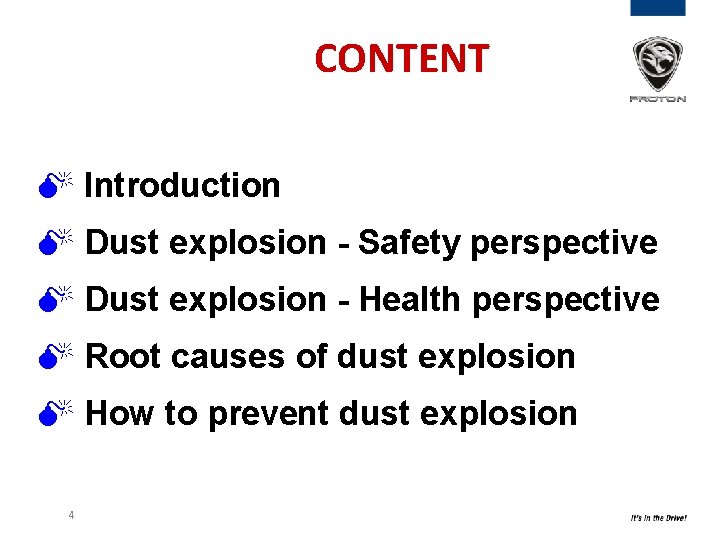 CONTENT

PROTON

Introduction

Dust explosion - Safety perspective

Dust explosion - Health perspective

Root causes of dust explosion

How to prevent dust explosion

4

It's in the Drive!